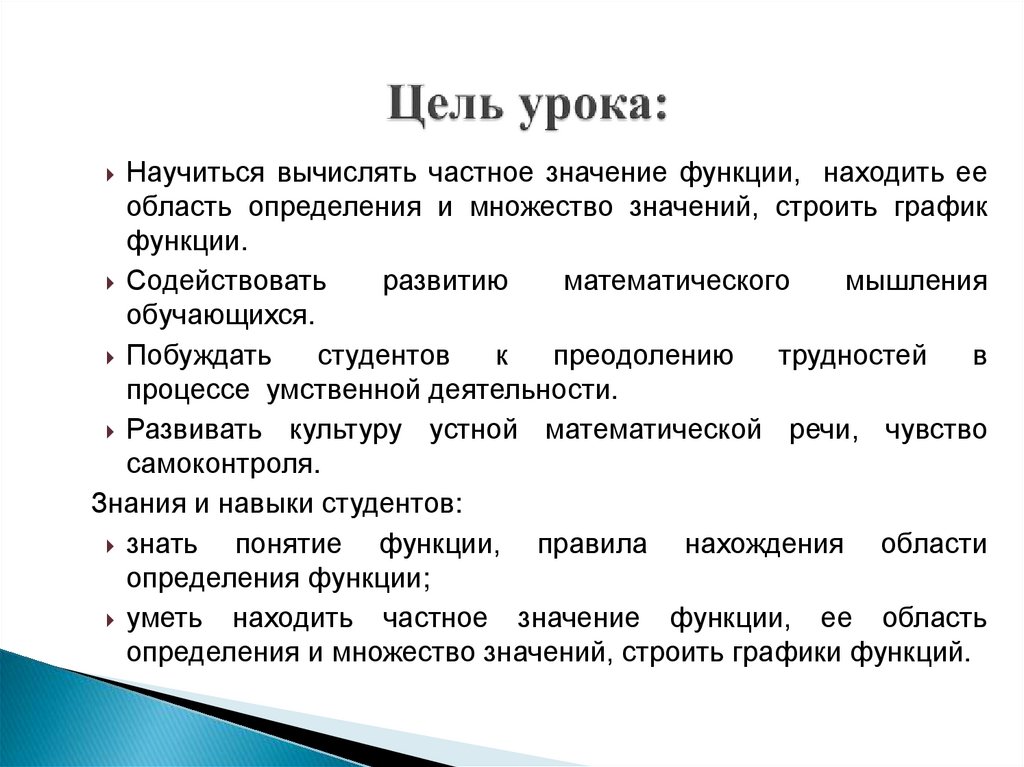 Цель урока:

Научиться вычислять частное значение функции, находить ее область определения и множество значений, строить график функции.

Содействовать развитию математического мышления обучающихся.

Побуждать студентов к преодолению трудностей в процессе умственной деятельности.

Развивать культуру устной математической речи, чувство самоконтроля.

Знания и навыки студентов:

знать понятие функции, правила нахождения области определения функции;

уметь находить частное значение функции, ее область определения и множество значений, строить графики функций.